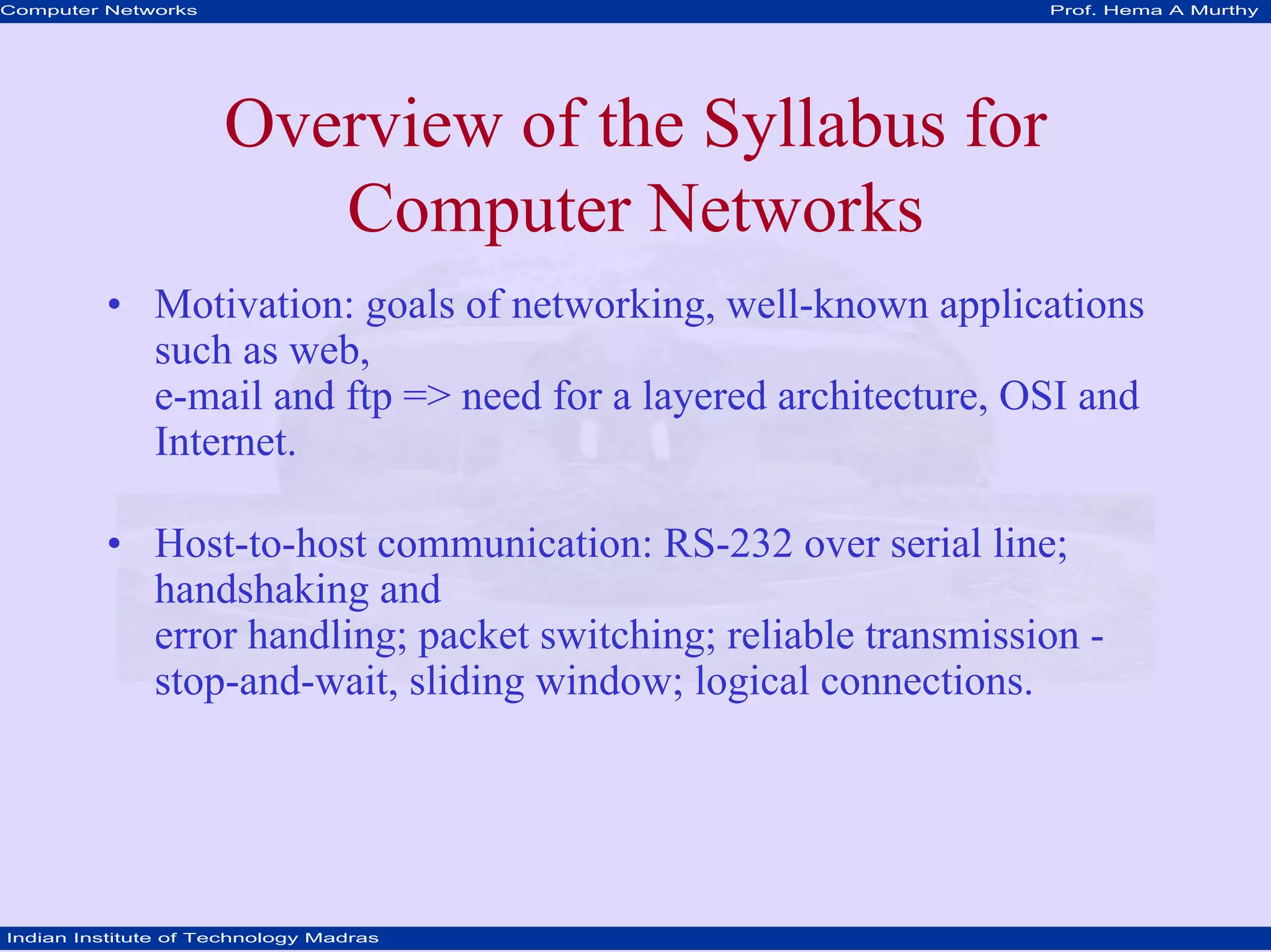 Computer Networks

Prof. Hema A Murthy

Overview of the Syllabus for Computer Networks

• Motivation: goals of networking, well-known applications such as web,
e-mail and ftp => need for a layered architecture, OSI and Internet.

• Host-to-host communication: RS-232 over serial line; handshaking and
error handling; packet switching; reliable transmission - stop-and-wait, sliding window; logical connections.

Indian Institute of Technology Madras